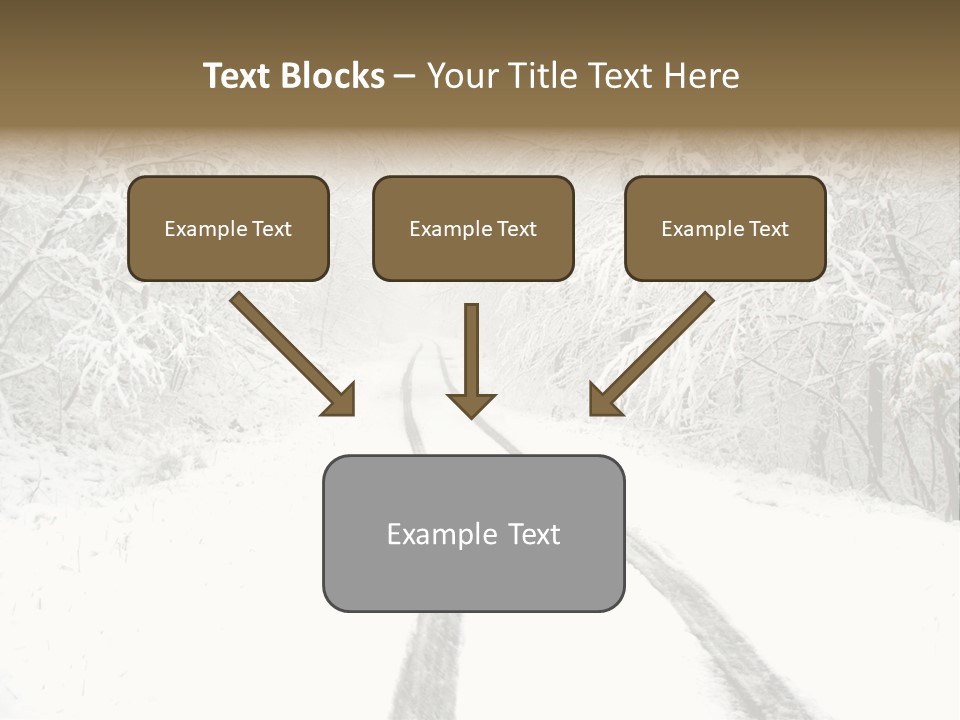 Text Blocks – Your Title Text Here

Example Text

Example Text

Example Text

Example Text